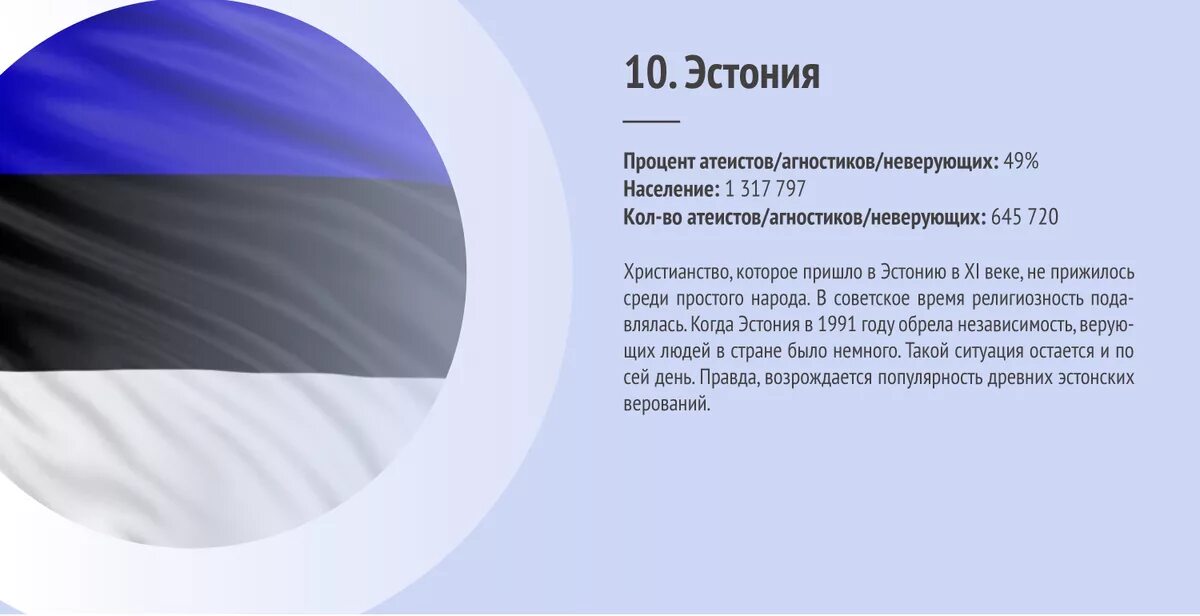 10. Эстония

Процент атеистов/агностиков/неверующих: 49%
Население: 1 317 797
Кол-во атеистов/агностиков/неверующих: 645 720

Христианство, которое пришло в Эстонию в XI веке, не прижилось среди простого народа. В советское время религиозность подавлялась. Когда Эстония в 1991 году обрела независимость, верующих людей в стране было немного. Такой ситуация остается и по сей день. Правда, возрождается популярность древних эстонских верований.